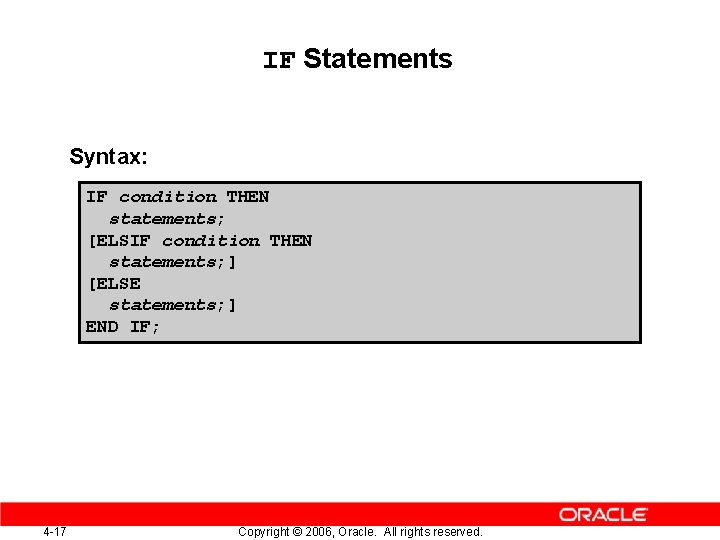 IF Statements

Syntax:

IF condition THEN
  statements;
[ELSIF condition THEN
  statements;]
[ELSE
  statements;]
END IF;

ORACLE

4-17

Copyright © 2006, Oracle. All rights reserved.